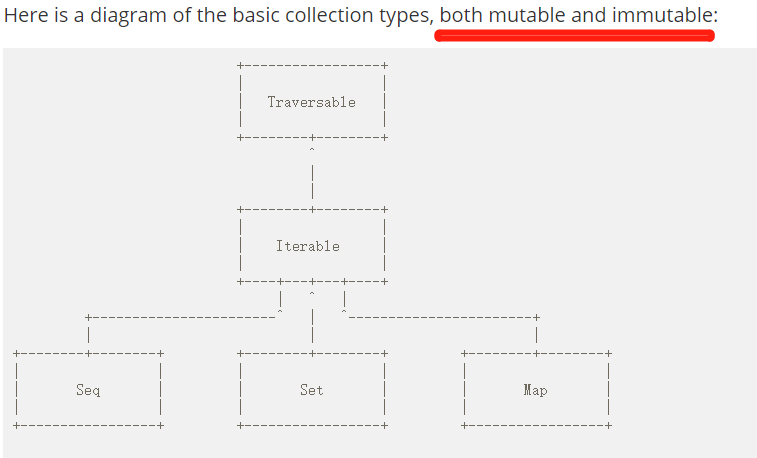 Here is a diagram of the basic collection types, both mutable and immutable:

Traversable

Iterable

Seq

Set

Map